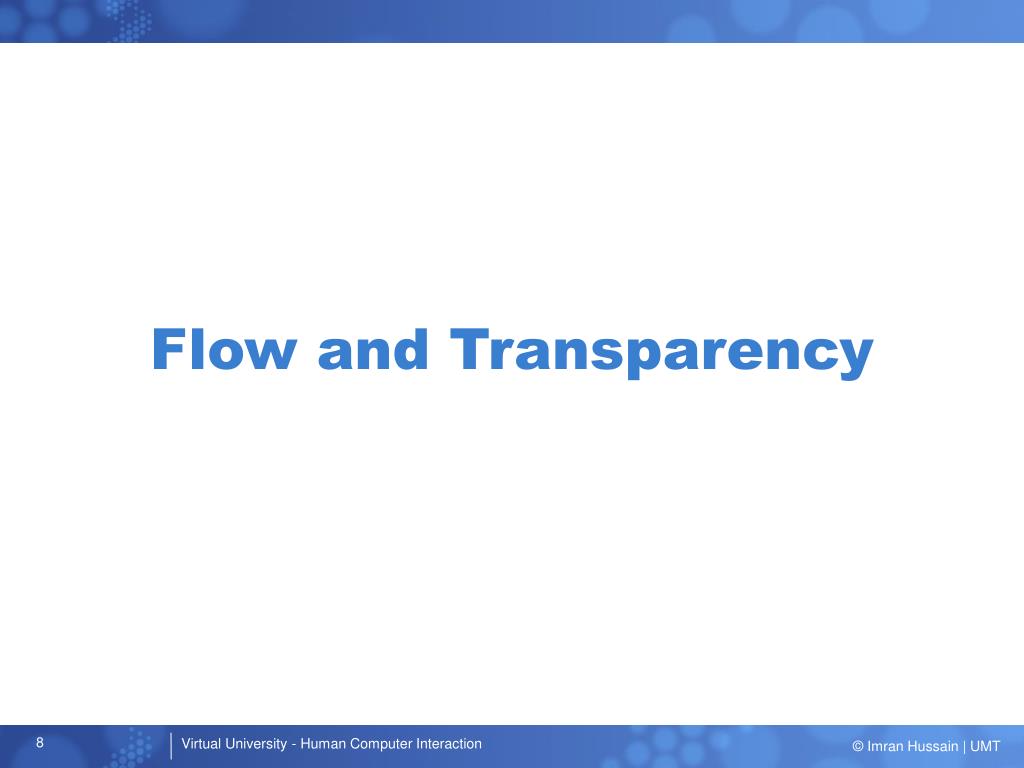 Flow and Transparency

8

Virtual University - Human Computer Interaction

© Imran Hussain | UMT